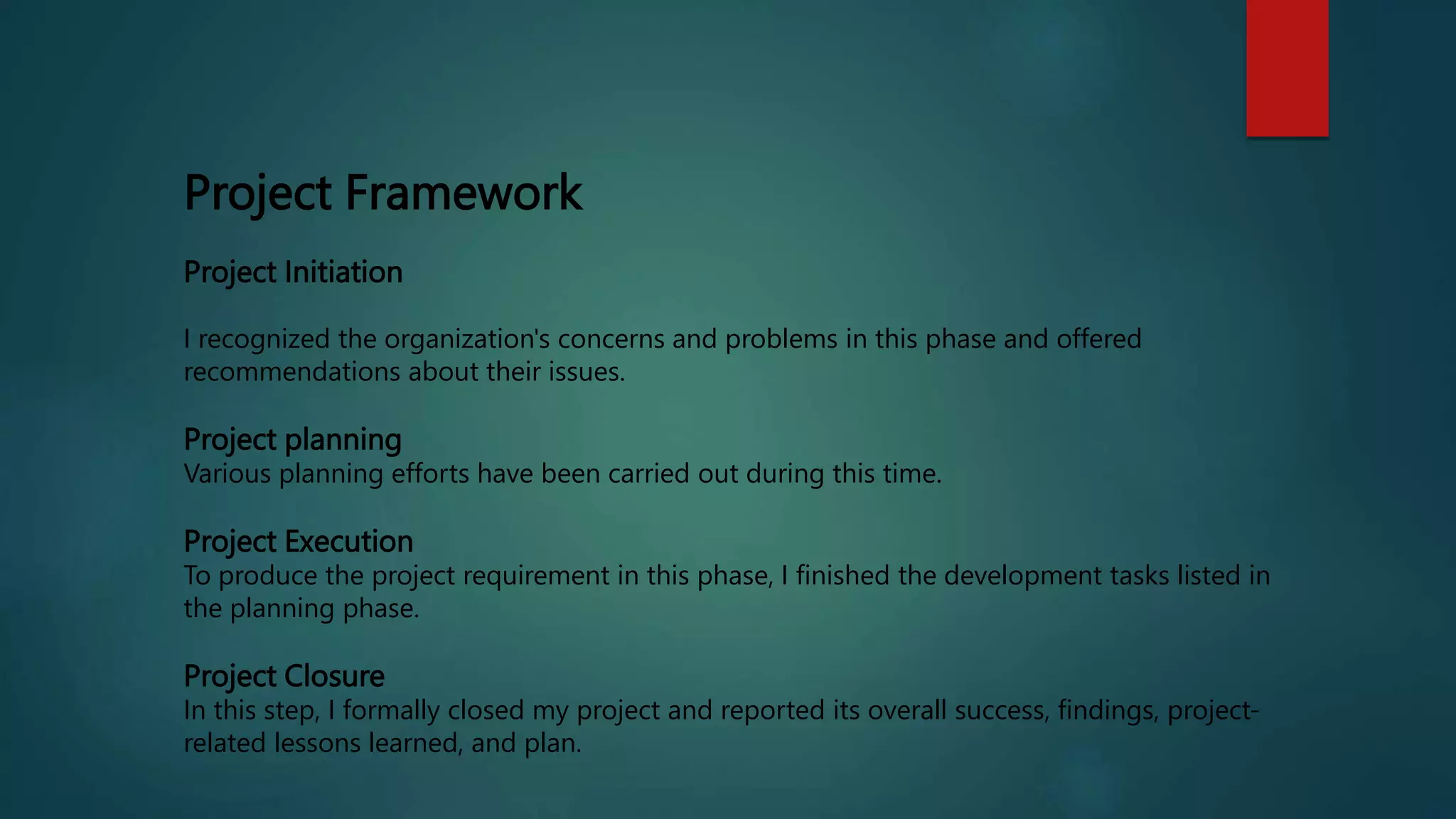 Project Framework

Project Initiation

I recognized the organization's concerns and problems in this phase and offered recommendations about their issues.

Project planning
Various planning efforts have been carried out during this time.

Project Execution
To produce the project requirement in this phase, I finished the development tasks listed in the planning phase.

Project Closure
In this step, I formally closed my project and reported its overall success, findings, project-related lessons learned, and plan.